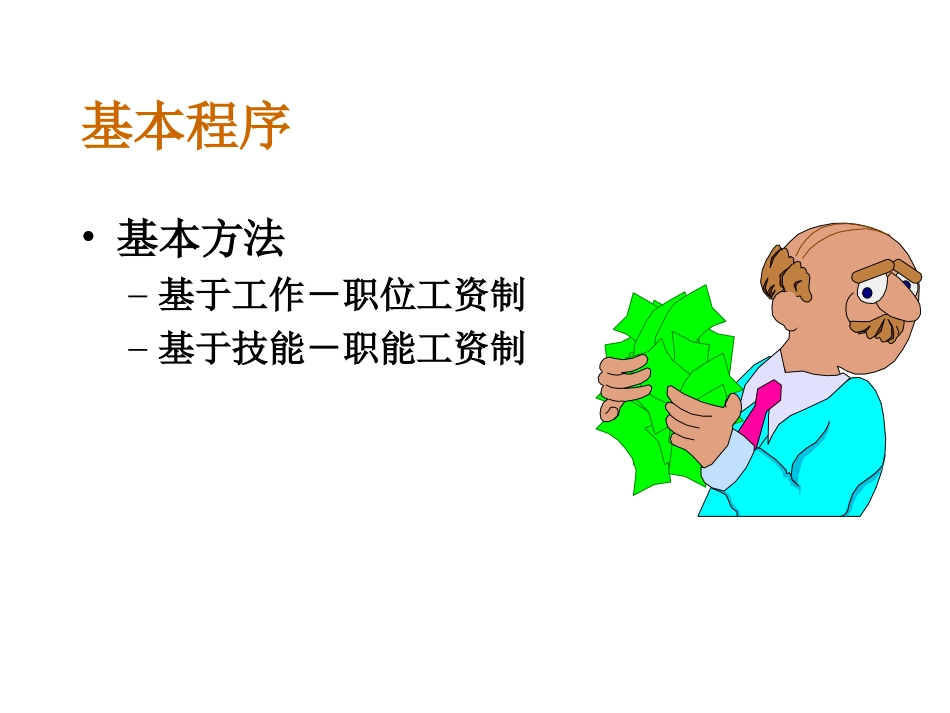 基本程序

• 基本方法
  – 基于工作－职位工资制
  – 基于技能－职能工资制